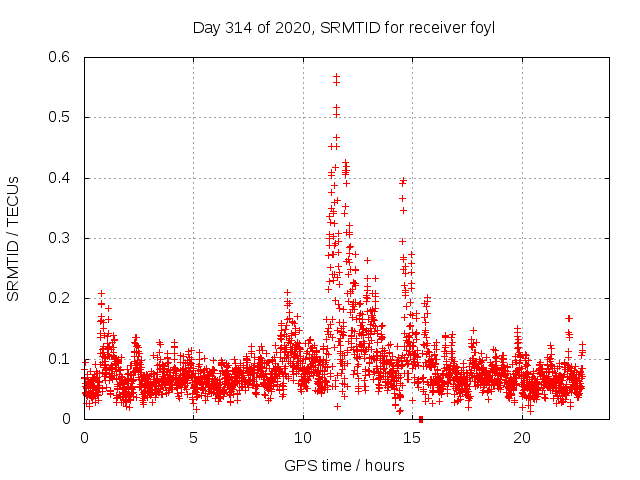 Day 314 of 2020, SRMTID for receiver foyl

SRMTID / TECUs

0.6
0.5
0.4
0.3
0.2
0.1
0

0
5
10
15
20

GPS time / hours